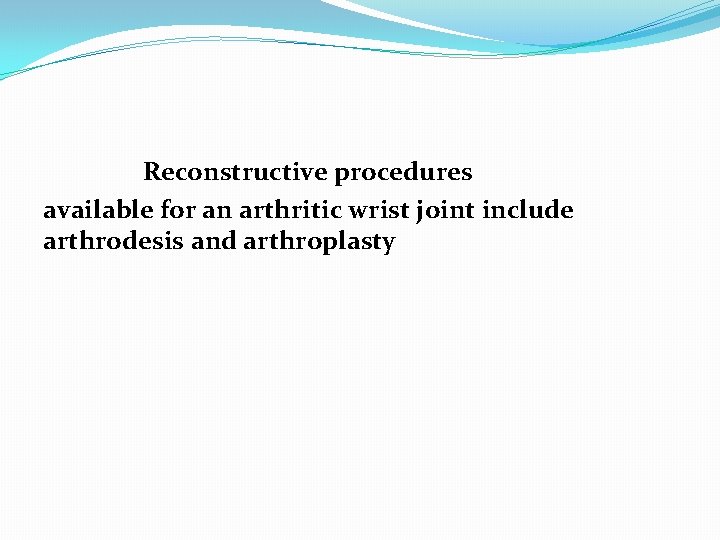 Reconstructive procedures available for an arthritic wrist joint include arthrodesis and arthroplasty